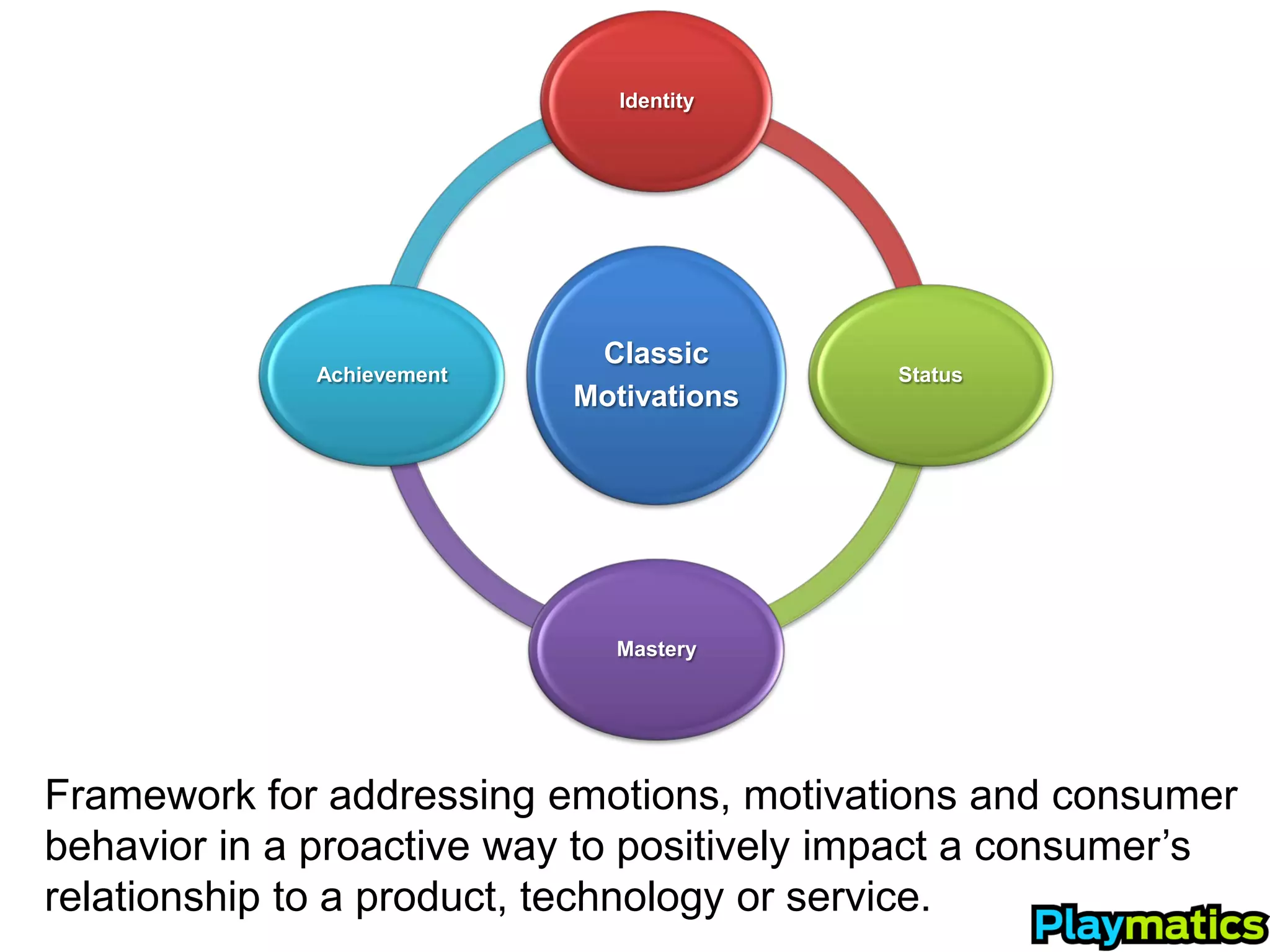 Identity

Achievement

Classic Motivations

Status

Mastery

Framework for addressing emotions, motivations and consumer behavior in a proactive way to positively impact a consumer's relationship to a product, technology or service.

Playmatics